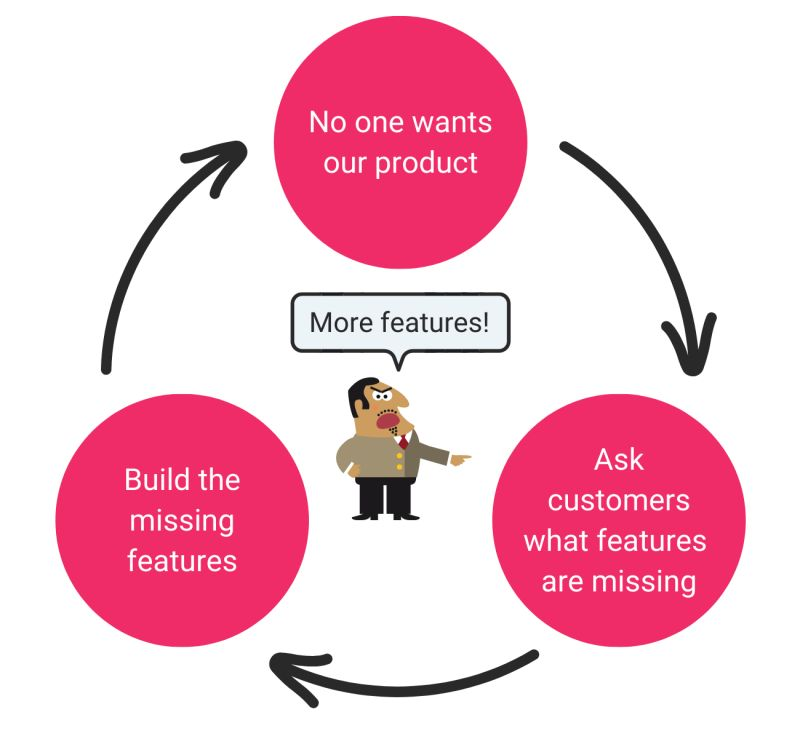 No one wants our product

More features!

Ask customers what features are missing

Build the missing features